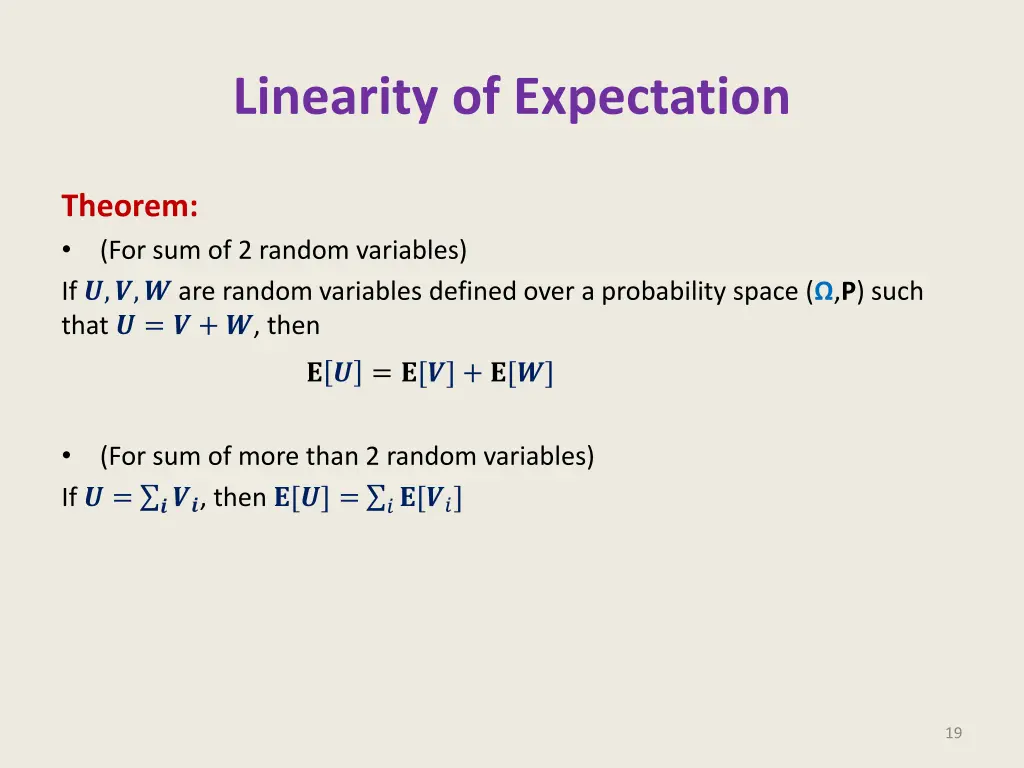 Linearity of Expectation

Theorem:

• (For sum of 2 random variables)

If $U, V, W$ are random variables defined over a probability space ($\Omega$,P) such that $U = V + W$, then

$\mathbf{E}[U] = \mathbf{E}[V] + \mathbf{E}[W]$

• (For sum of more than 2 random variables)

If $U = \sum_i V_i$, then $\mathbf{E}[U] = \sum_i \mathbf{E}[V_i]$

19